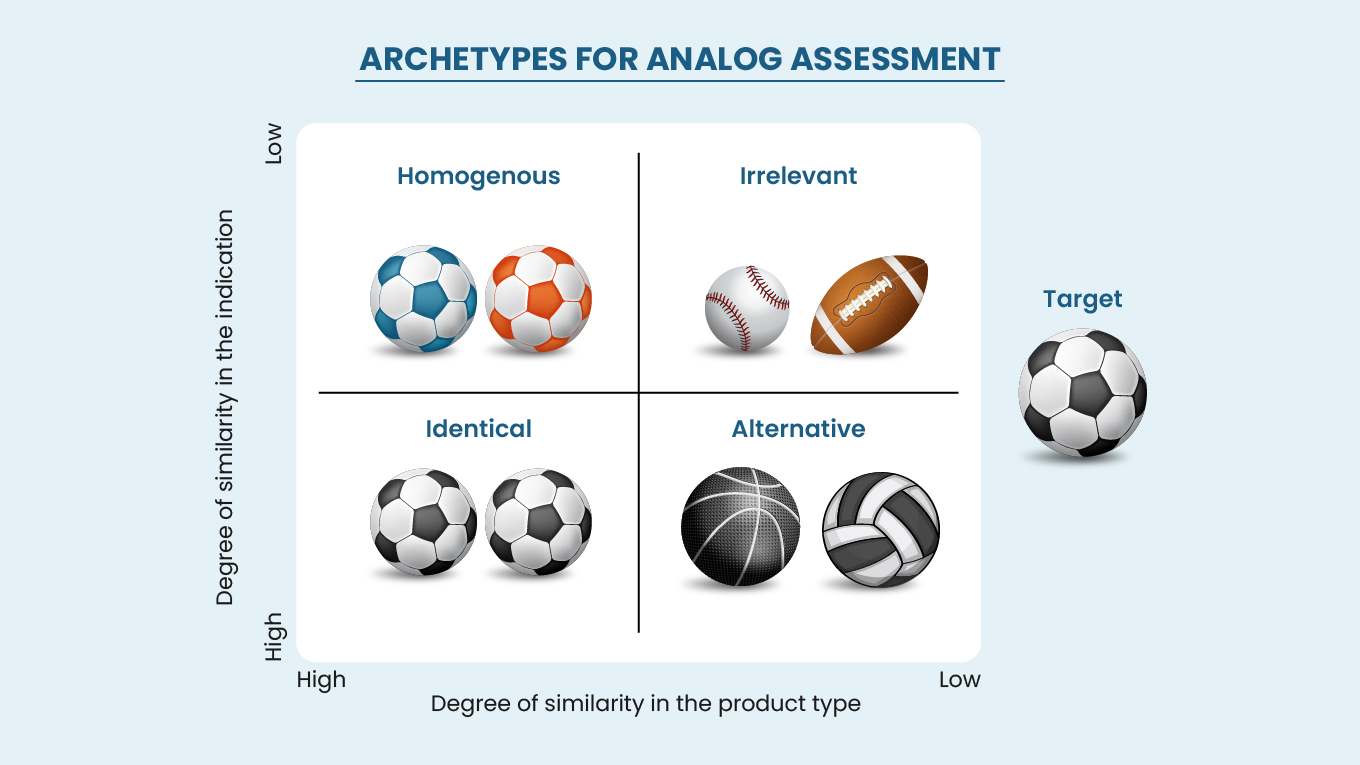 ARCHETYPES FOR ANALOG ASSESSMENT

Low

Degree of similarity in the indication

High

Homogenous

Irrelevant

Identical

Alternative

Target

High

Low

Degree of similarity in the product type